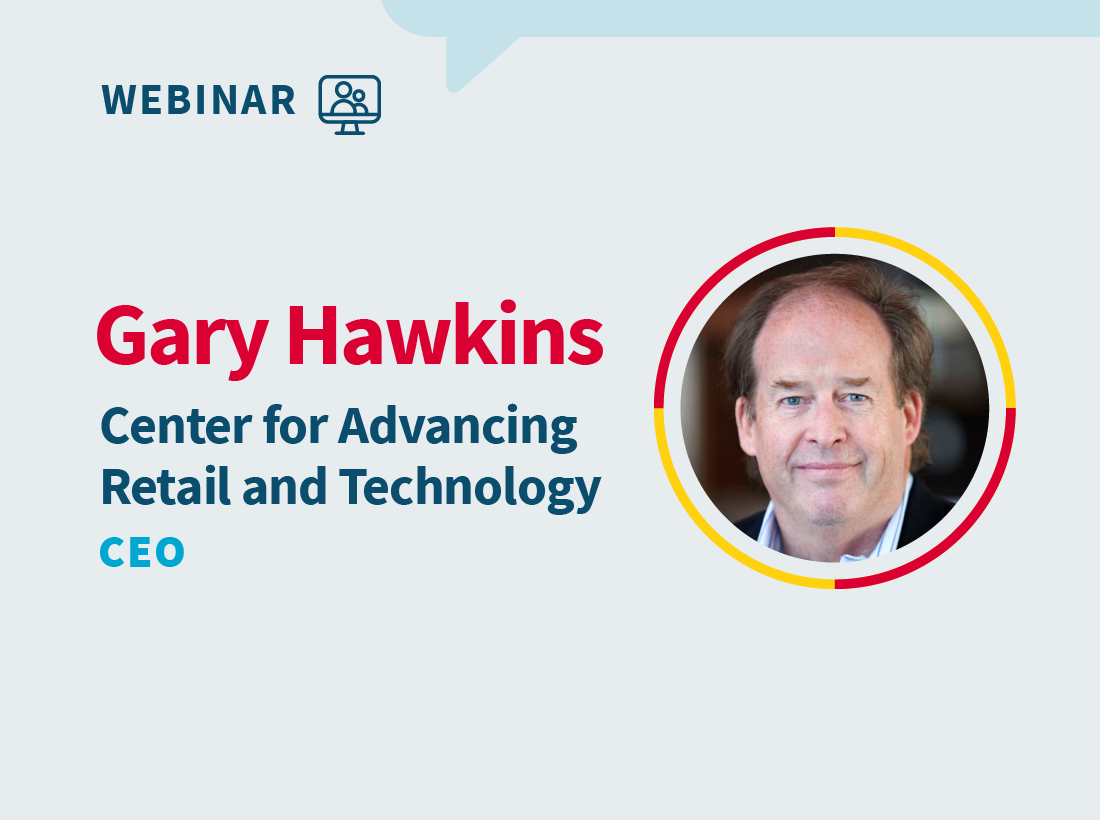 WEBINAR

Gary Hawkins

Center for Advancing Retail and Technology

CEO